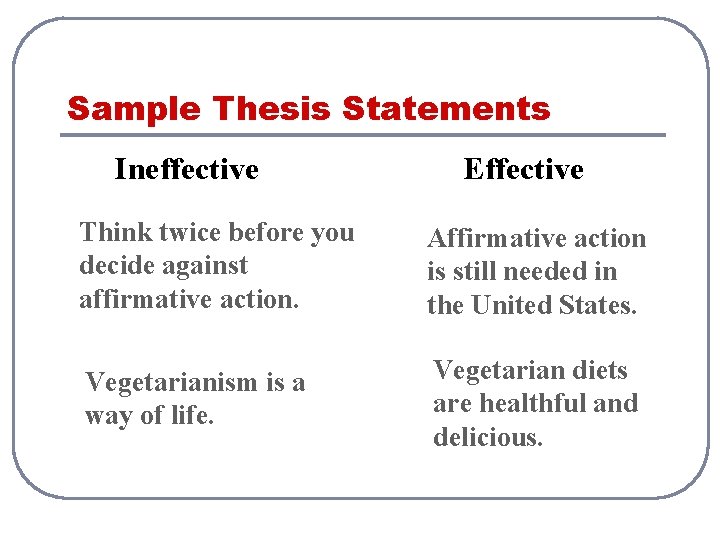 Sample Thesis Statements

Ineffective

Think twice before you decide against affirmative action.

Vegetarianism is a way of life.

Effective

Affirmative action is still needed in the United States.

Vegetarian diets are healthful and delicious.